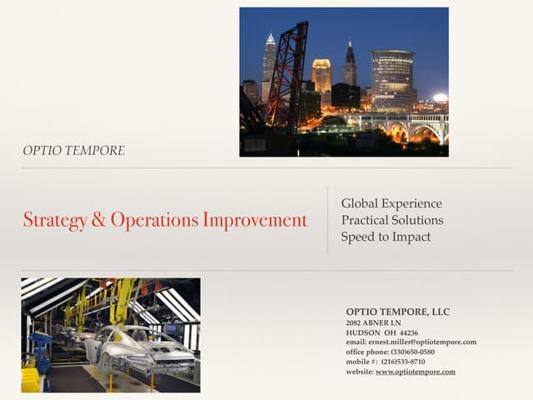 OPTIO TEMPORE

Strategy & Operations Improvement

Global Experience
Practical Solutions
Speed to Impact

OPTIO TEMPORE, LLC
2082 ABNER LN
HUDSON OH 44236
email: ernest.miller@optiotempore.com
office phone: (330)650-0580
mobile #: (216)533-8710
website: www.optiotempore.com